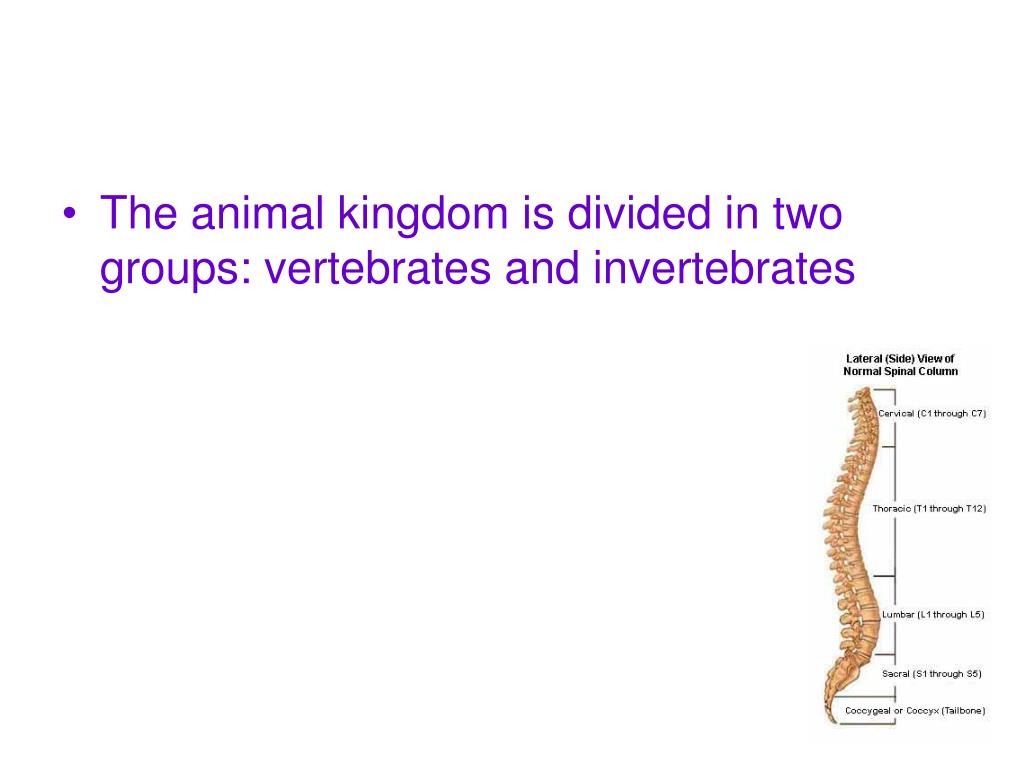 • The animal kingdom is divided in two groups: vertebrates and invertebrates

Lateral (Side) View of
Normal Spinal Column

Cervical (C1 through C7)

Thoracic (T1 through T12)

Lumbar (L1 through L5)

Sacral (S1 through S5)

Coccygeal or Coccyx (Tailbone)